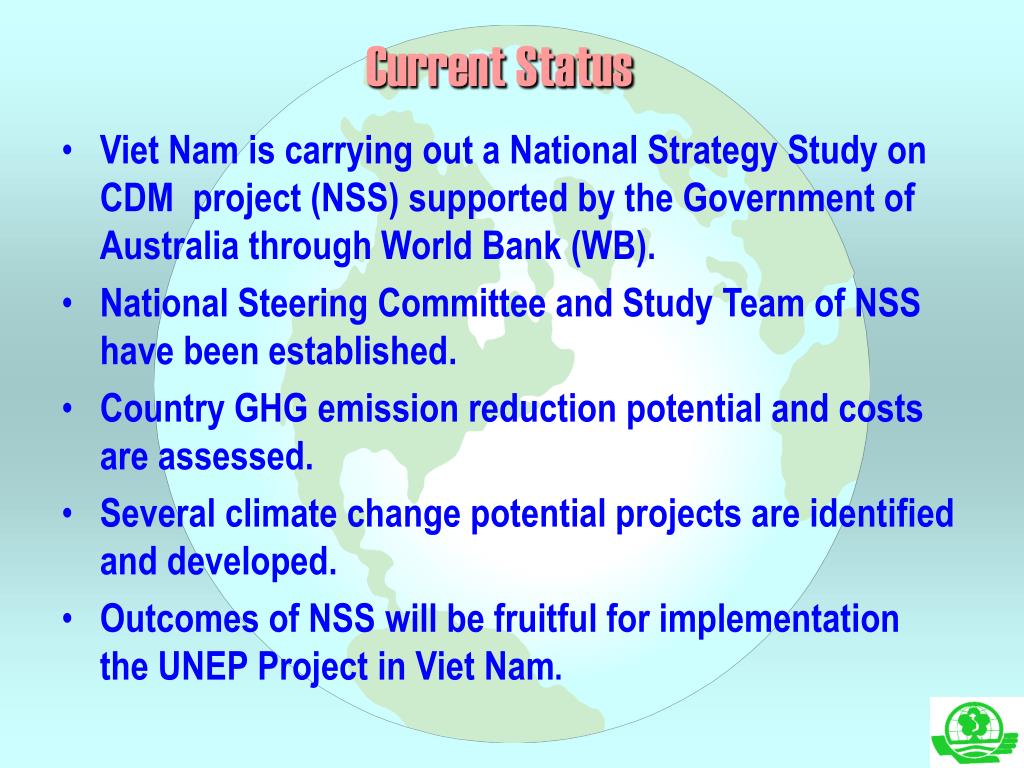 Current Status

• Viet Nam is carrying out a National Strategy Study on CDM project (NSS) supported by the Government of Australia through World Bank (WB).

• National Steering Committee and Study Team of NSS have been established.

• Country GHG emission reduction potential and costs are assessed.

• Several climate change potential projects are identified and developed.

• Outcomes of NSS will be fruitful for implementation the UNEP Project in Viet Nam.